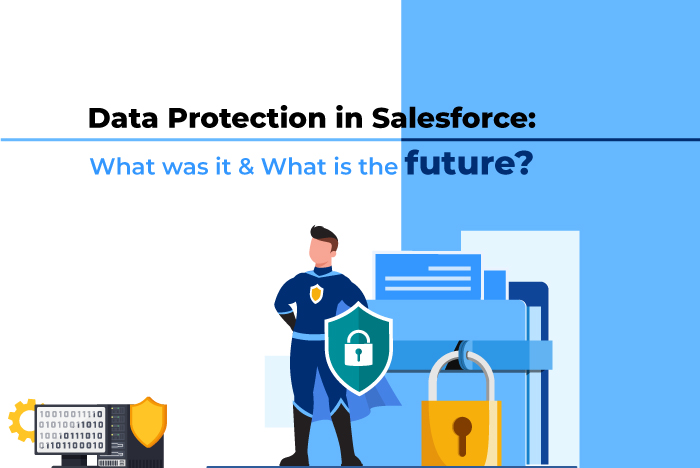 Data Protection in Salesforce:

What was it & What is the future?

10010011110
01010011010
10010111010
01101100010